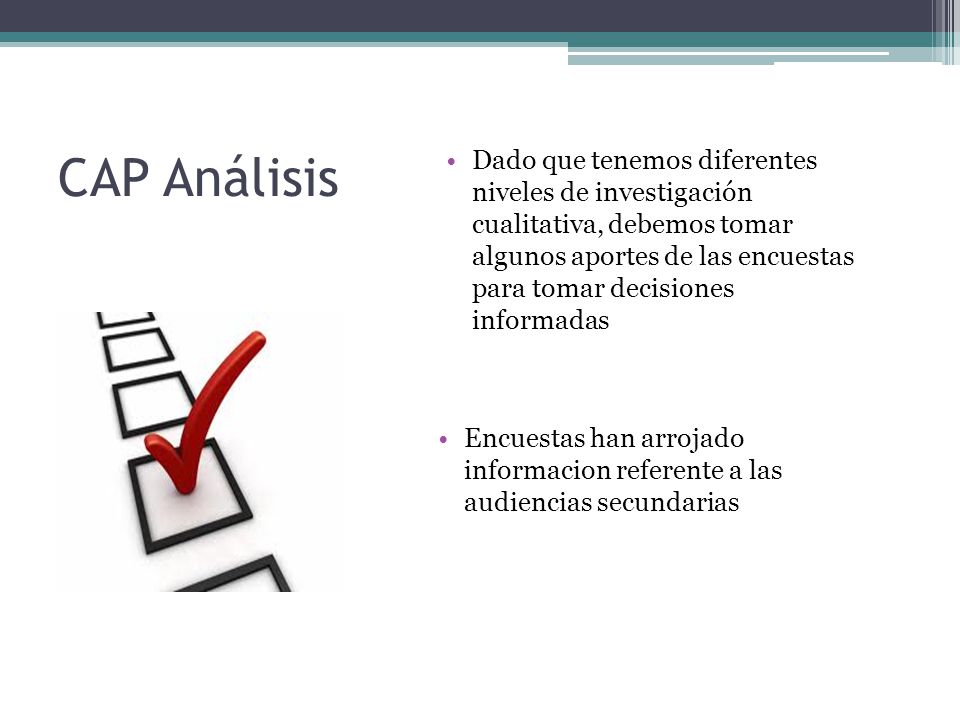 CAP Análisis

• Dado que tenemos diferentes niveles de investigación cualitativa, debemos tomar algunos aportes de las encuestas para tomar decisiones informadas

• Encuestas han arrojado informacion referente a las audiencias secundarias